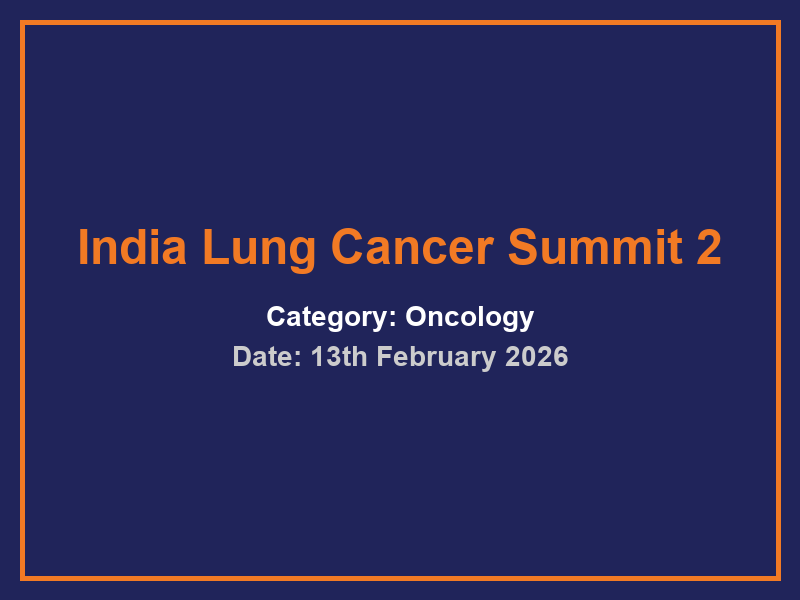 India Lung Cancer Summit 2

Category: Oncology

Date: 13th February 2026